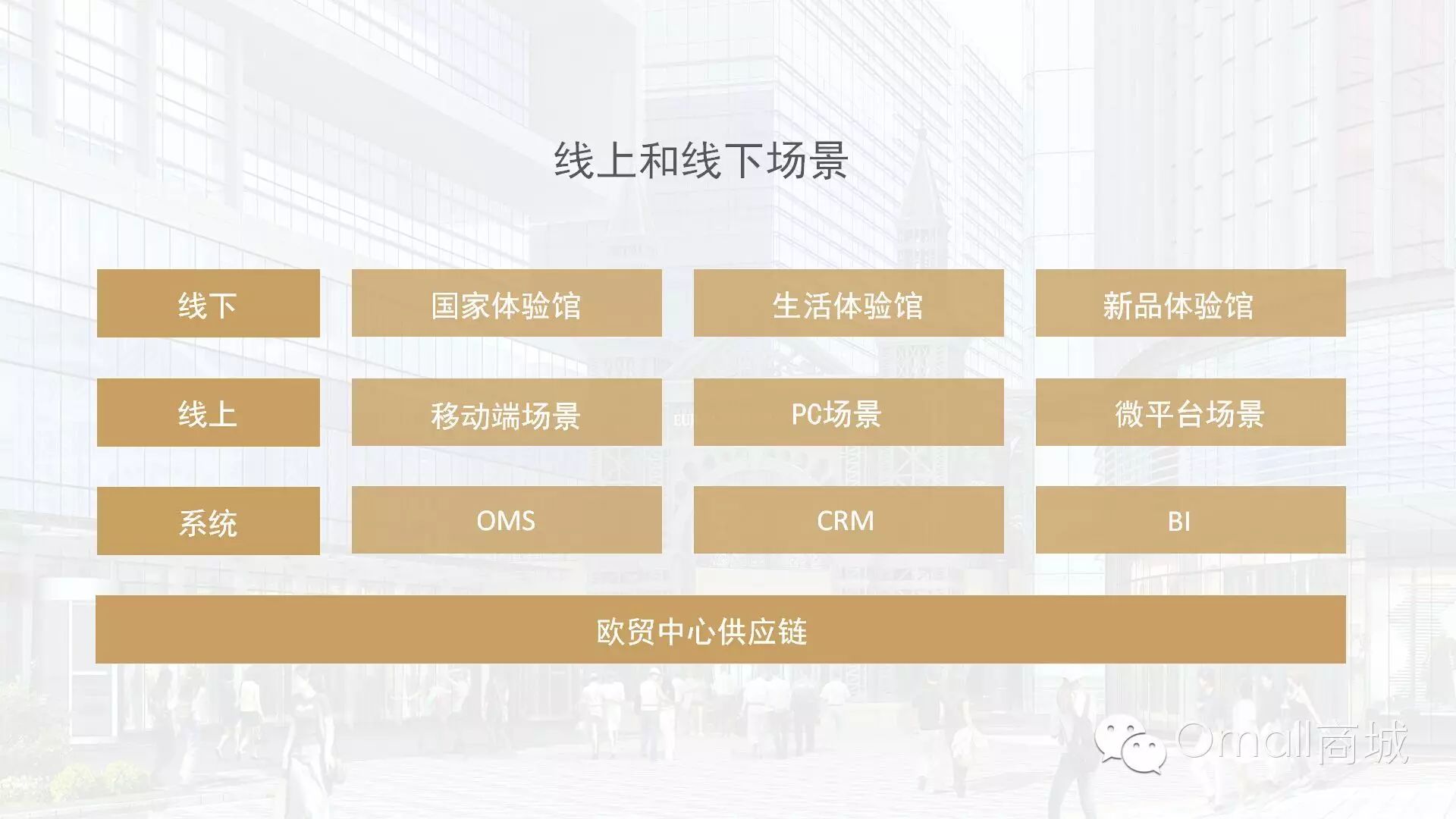 线上和线下场景

| 线下 | 国家体验馆 | 生活体验馆 | 新品体验馆 |
|---|---|---|---|
| 线上 | 移动端场景 | PC场景 | 微平台场景 |
| 系统 | OMS | CRM | BI |

欧贸中心供应链

Omall商城